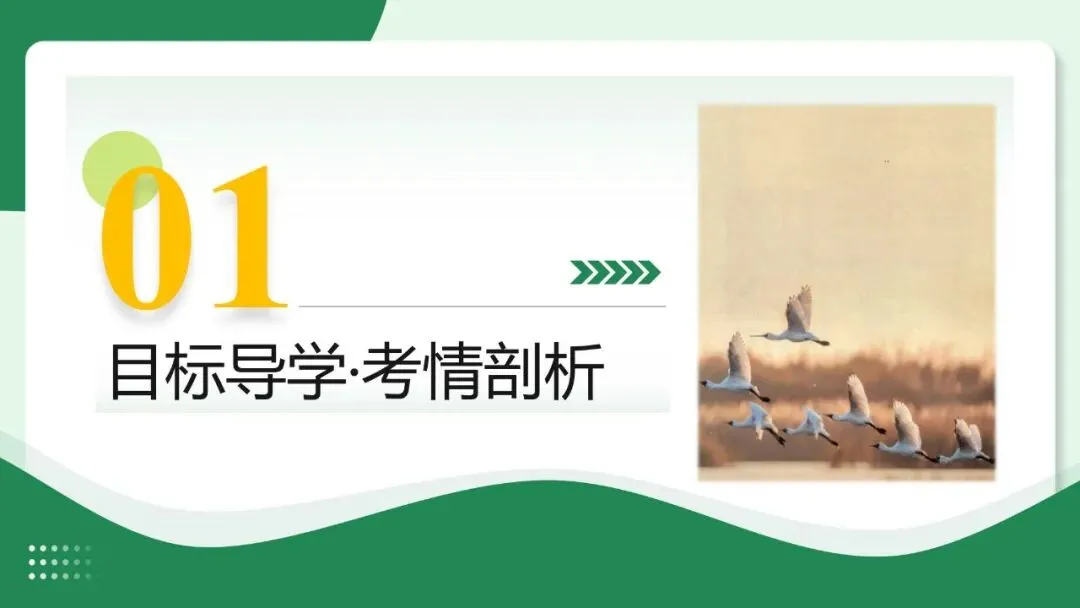 01
目标导学·考情剖析